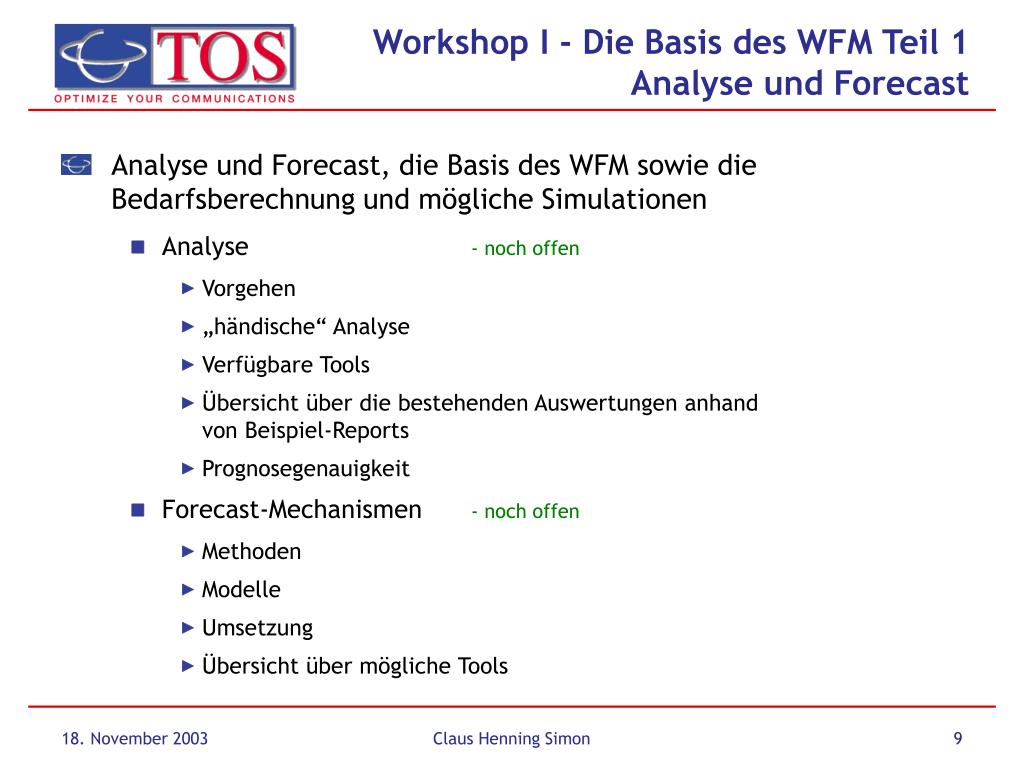 TOS
OPTIMIZE YOUR COMMUNICATIONS

Workshop I - Die Basis des WFM Teil 1
Analyse und Forecast

Analyse und Forecast, die Basis des WFM sowie die Bedarfsberechnung und mögliche Simulationen

Analyse - noch offen

Vorgehen

„händische“ Analyse

Verfügbare Tools

Übersicht über die bestehenden Auswertungen anhand von Beispiel-Reports

Prognosegenauigkeit

Forecast-Mechanismen - noch offen

Methoden

Modelle

Umsetzung

Übersicht über mögliche Tools

18. November 2003

Claus Henning Simon

9